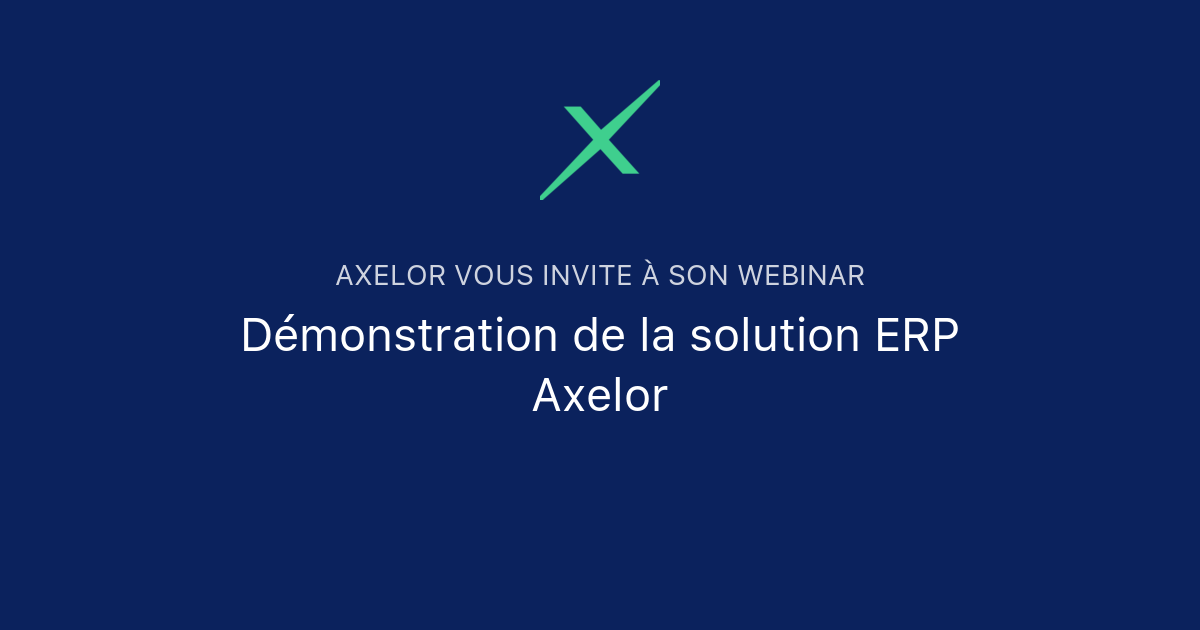 AXELOR VOUS INVITE À SON WEBINAR

Démonstration de la solution ERP Axelor